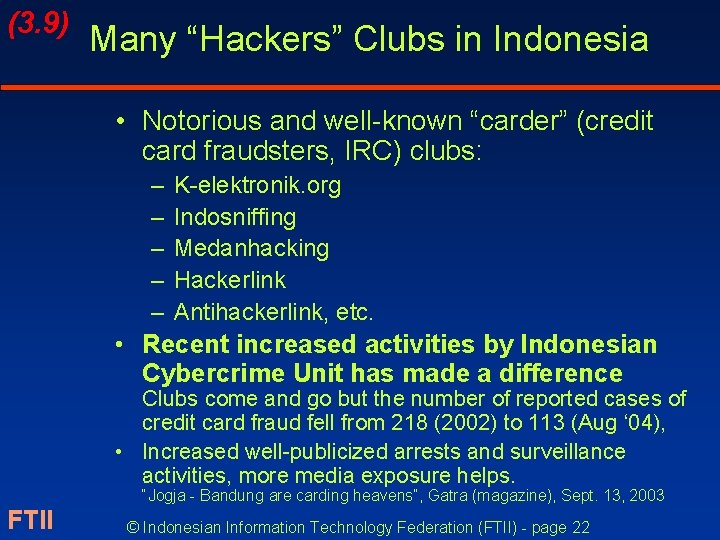 (3.9) Many “Hackers” Clubs in Indonesia

• Notorious and well-known “carder” (credit card fraudsters, IRC) clubs:
– K-elektronik.org
– Indosniffing
– Medanhacking
– Hackerlink
– Antihackerlink, etc.

• Recent increased activities by Indonesian Cybercrime Unit has made a difference
Clubs come and go but the number of reported cases of credit card fraud fell from 218 (2002) to 113 (Aug ‘04),

• Increased well-publicized arrests and surveillance activities, more media exposure helps.
"Jogja - Bandung are carding heavens", Gatra (magazine), Sept. 13, 2003

FTII

© Indonesian Information Technology Federation (FTII) - page 22